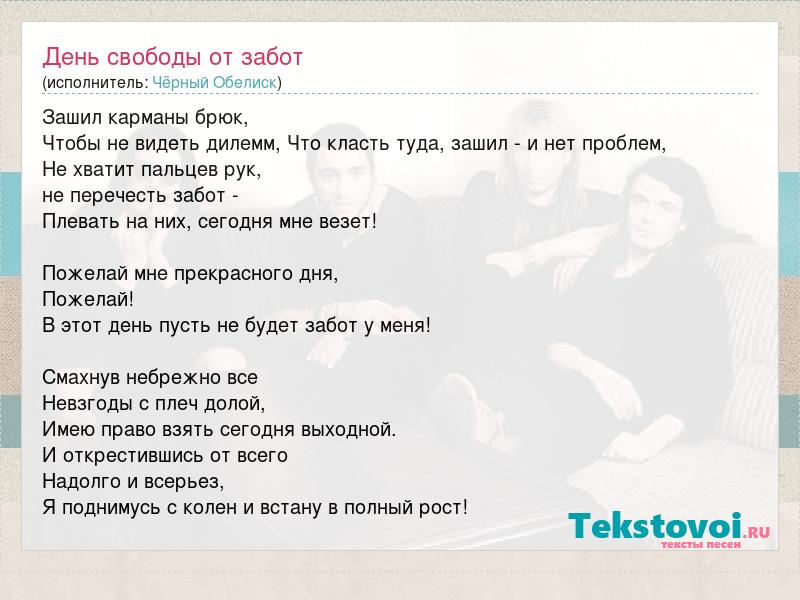 День свободы от забот
(исполнитель: Чёрный Обелиск)

Зашил карманы брюк,
Чтобы не видеть дилемм, Что класть туда, зашил - и нет проблем,
Не хватит пальцев рук,
не перечесть забот -
Плевать на них, сегодня мне везет!

Пожелай мне прекрасного дня,
Пожелай!
В этот день пусть не будет забот у меня!

Смахнув небрежно все
Невзгоды с плеч долой,
Имею право взять сегодня выходной.
И открестившись от всего
Надолго и всерьез,
Я поднимусь с колен и встану в полный рост!

Tekstovoi.RU
тексты песен